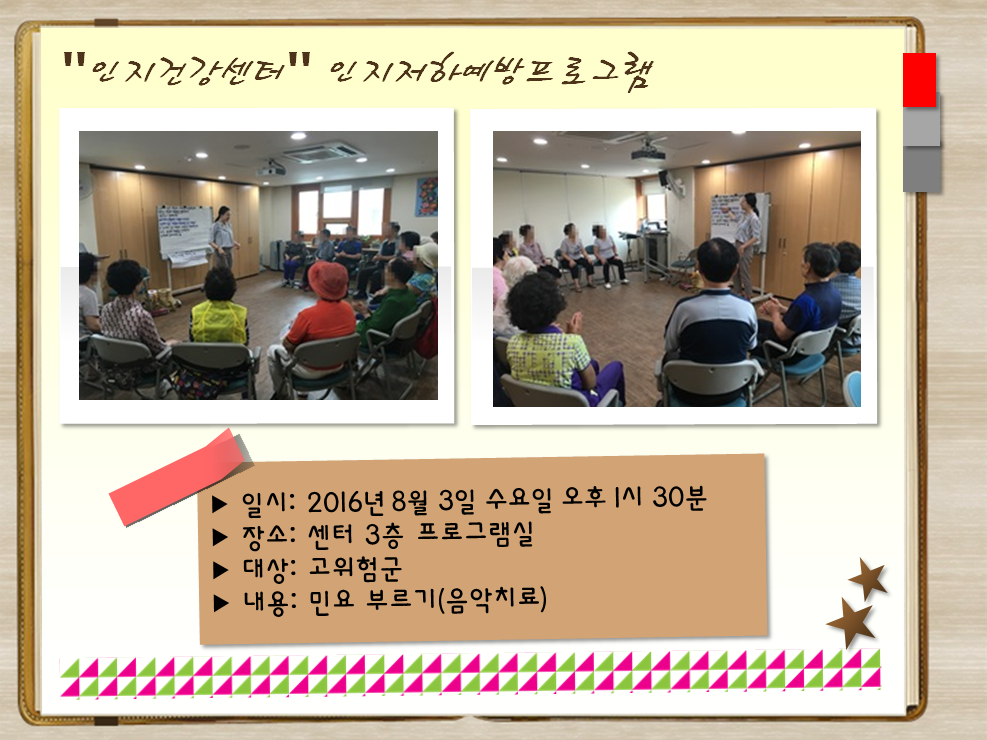 "인지건강센터" 인지저하예방프로그램

▶ 일시: 2016년 8월 3일 수요일 오후 1시 30분
▶ 장소: 센터 3층 프로그램실
▶ 대상: 고위험군
▶ 내용: 민요 부르기(음악치료)